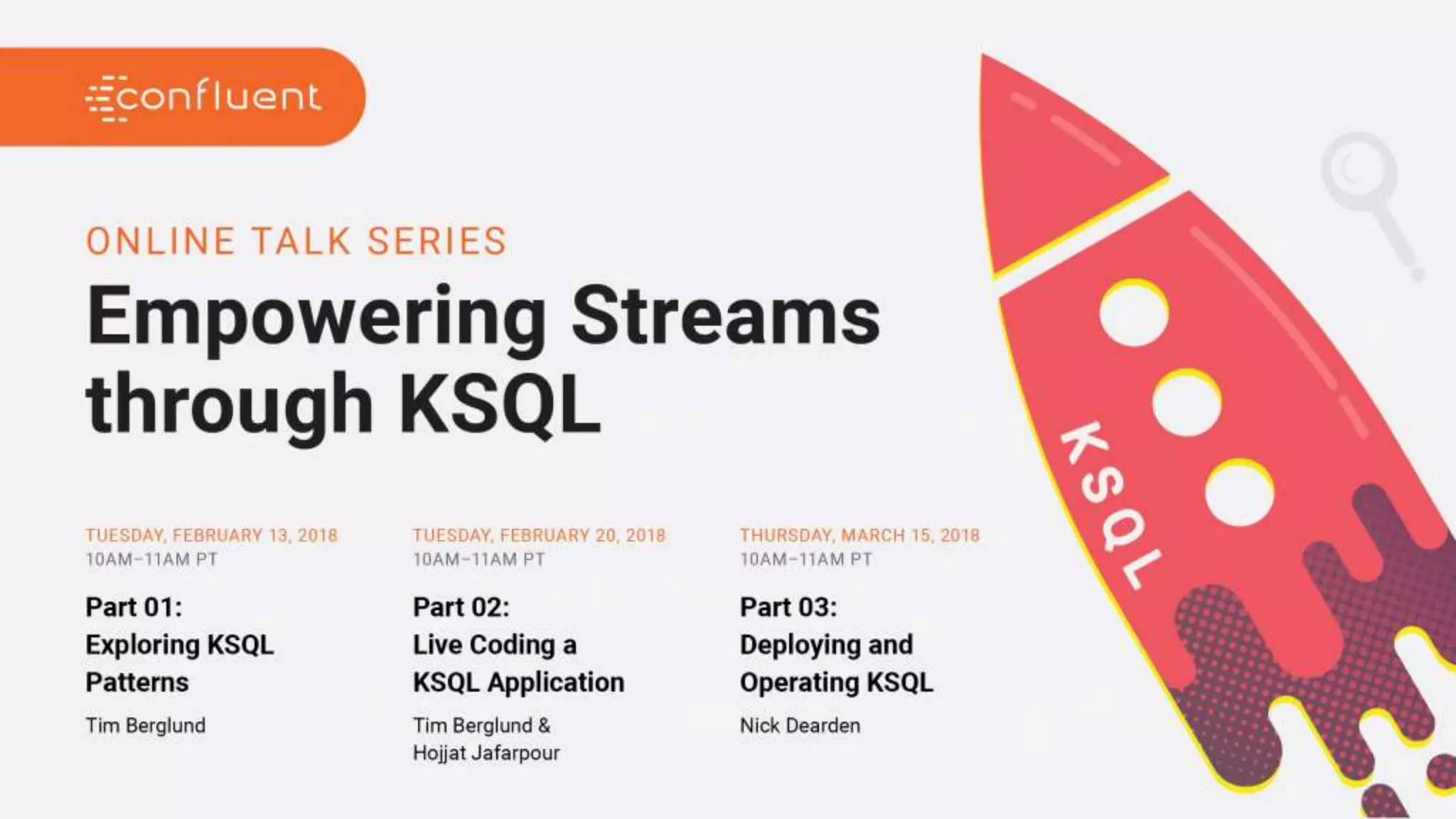 confluent

ONLINE TALK SERIES

Empowering Streams through KSQL

TUESDAY, FEBRUARY 13, 2018
10AM–11AM PT

Part 01:
Exploring KSQL Patterns

Tim Berglund

TUESDAY, FEBRUARY 20, 2018
10AM–11AM PT

Part 02:
Live Coding a KSQL Application

Tim Berglund & Hojjat Jafarpour

THURSDAY, MARCH 15, 2018
10AM–11AM PT

Part 03:
Deploying and Operating KSQL

Nick Dearden

KSQL